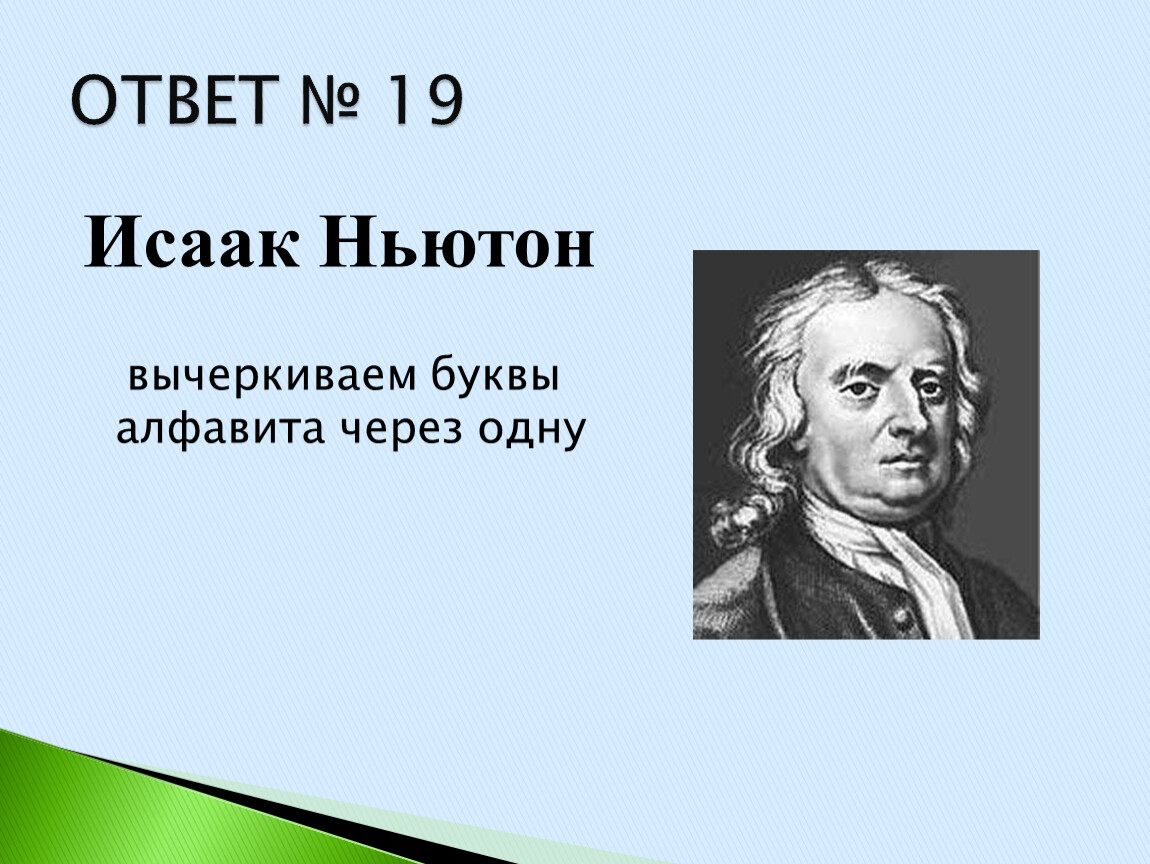 ОТВЕТ № 19

Исаак Ньютон

вычеркиваем буквы алфавита через одну